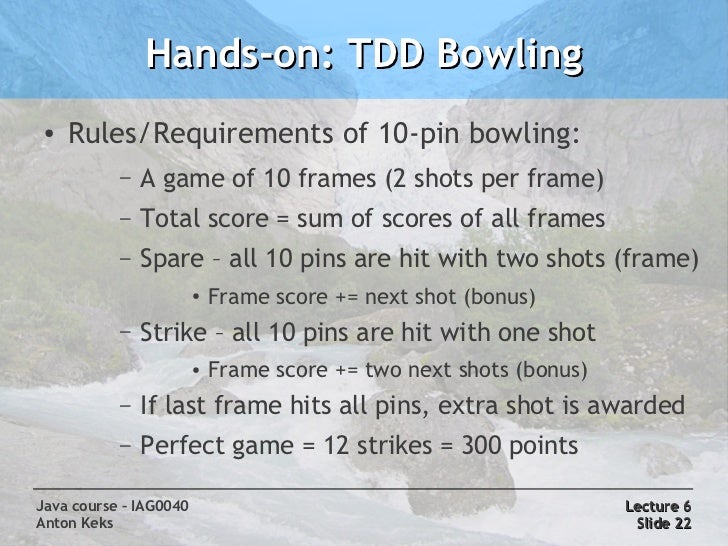 Hands-on: TDD Bowling

• Rules/Requirements of 10-pin bowling:

– A game of 10 frames (2 shots per frame)

– Total score = sum of scores of all frames

– Spare – all 10 pins are hit with two shots (frame)

• Frame score += next shot (bonus)

– Strike – all 10 pins are hit with one shot

• Frame score += two next shots (bonus)

– If last frame hits all pins, extra shot is awarded

– Perfect game = 12 strikes = 300 points

Java course – IAG0040
Anton Keks

Lecture 6
Slide 22